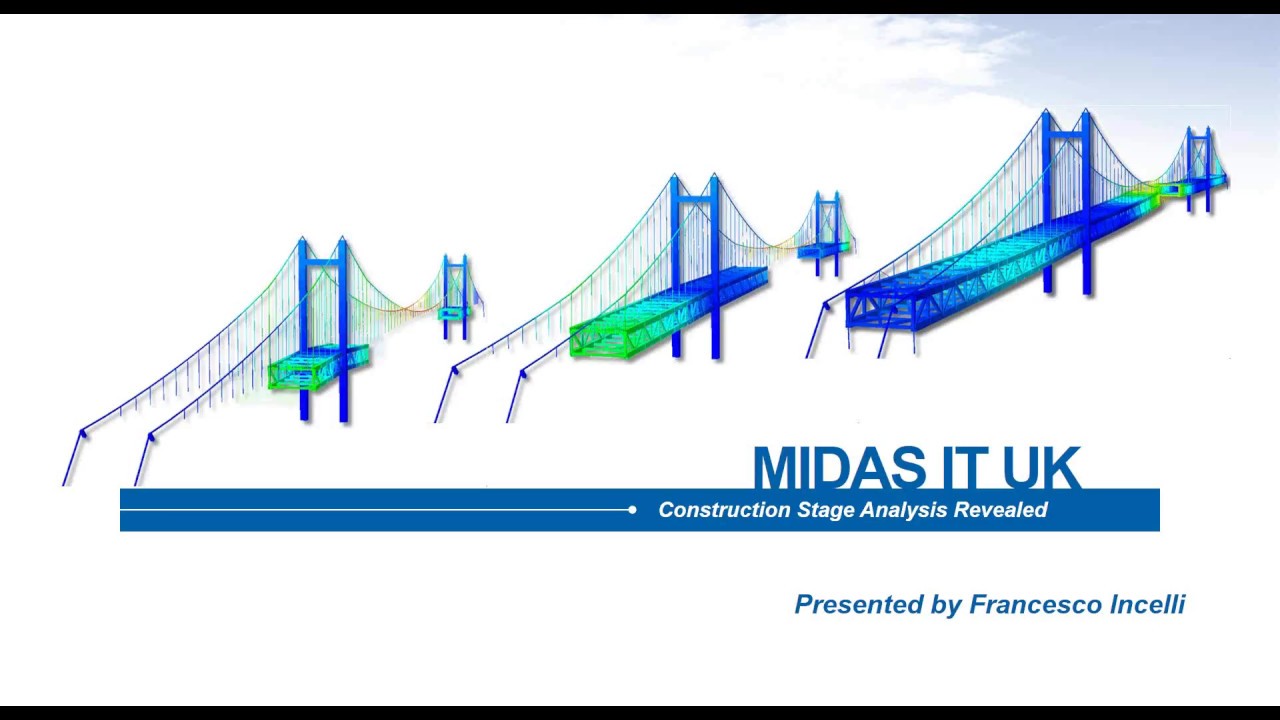 MIDAS IT UK

Construction Stage Analysis Revealed

Presented by Francesco Incelli